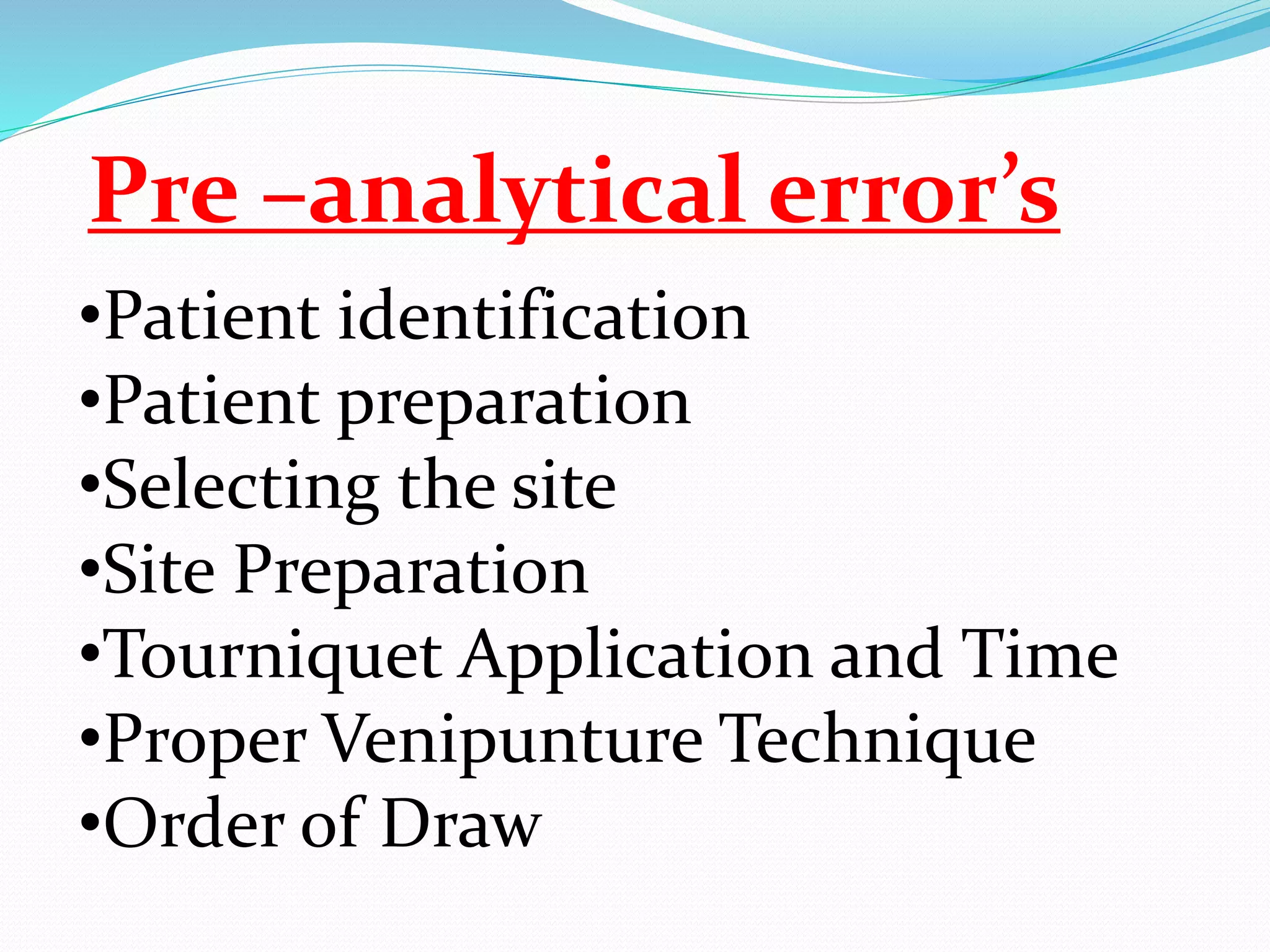 Pre –analytical error’s

•Patient identification
•Patient preparation
•Selecting the site
•Site Preparation
•Tourniquet Application and Time
•Proper Venipunture Technique
•Order of Draw